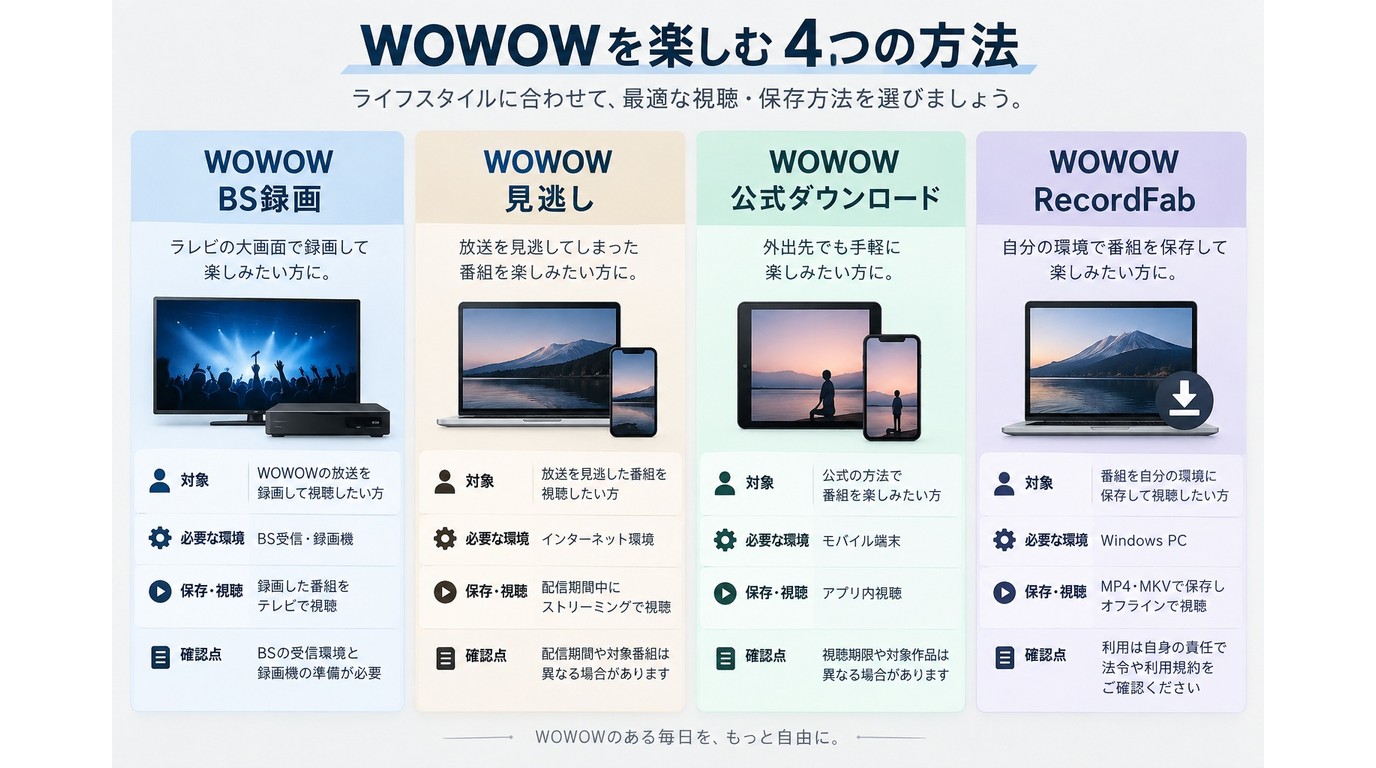 WOWOWを楽しむ4つの方法

ライフスタイルに合わせて、最適な視聴・保存方法を選びましょう。

WOWOW
BS録画

ラレビの大画面で録画して楽しみたい方に。

対象 WOWOWの放送を録画して視聴したい方

必要な環境 BS受信・録画機

保存・視聴 録画した番組をテレビで視聴

確認点 BSの受信環境と録画機の準備が必要

WOWOW
見逃し

放送を見逃してしまった番組を楽しみたい方に。

対象 放送を見逃した番組を視聴したい方

必要な環境 インターネット環境

保存・視聴 配信期間中にストリーミングで視聴

確認点 配信期間や対象番組は異なる場合があります

WOWOW
公式ダウンロード

外出先でも手軽に楽しみたい方に。

対象 公式の方法で番組を楽しみたい方

必要な環境 モバイル端末

保存・視聴 アプリ内視聴

確認点 視聴期限や対象作品は異なる場合があります

WOWOW
RecordFab

自分の環境で番組を保存して楽しみたい方に。

対象 番組を自分の環境に保存して視聴したい方

必要な環境 Windows PC

保存・視聴 MP4・MKVで保存しオフラインで視聴

確認点 利用は自身の責任で法令や利用規約をご確認ください

WOWOWのある毎日を、もっと自由に。